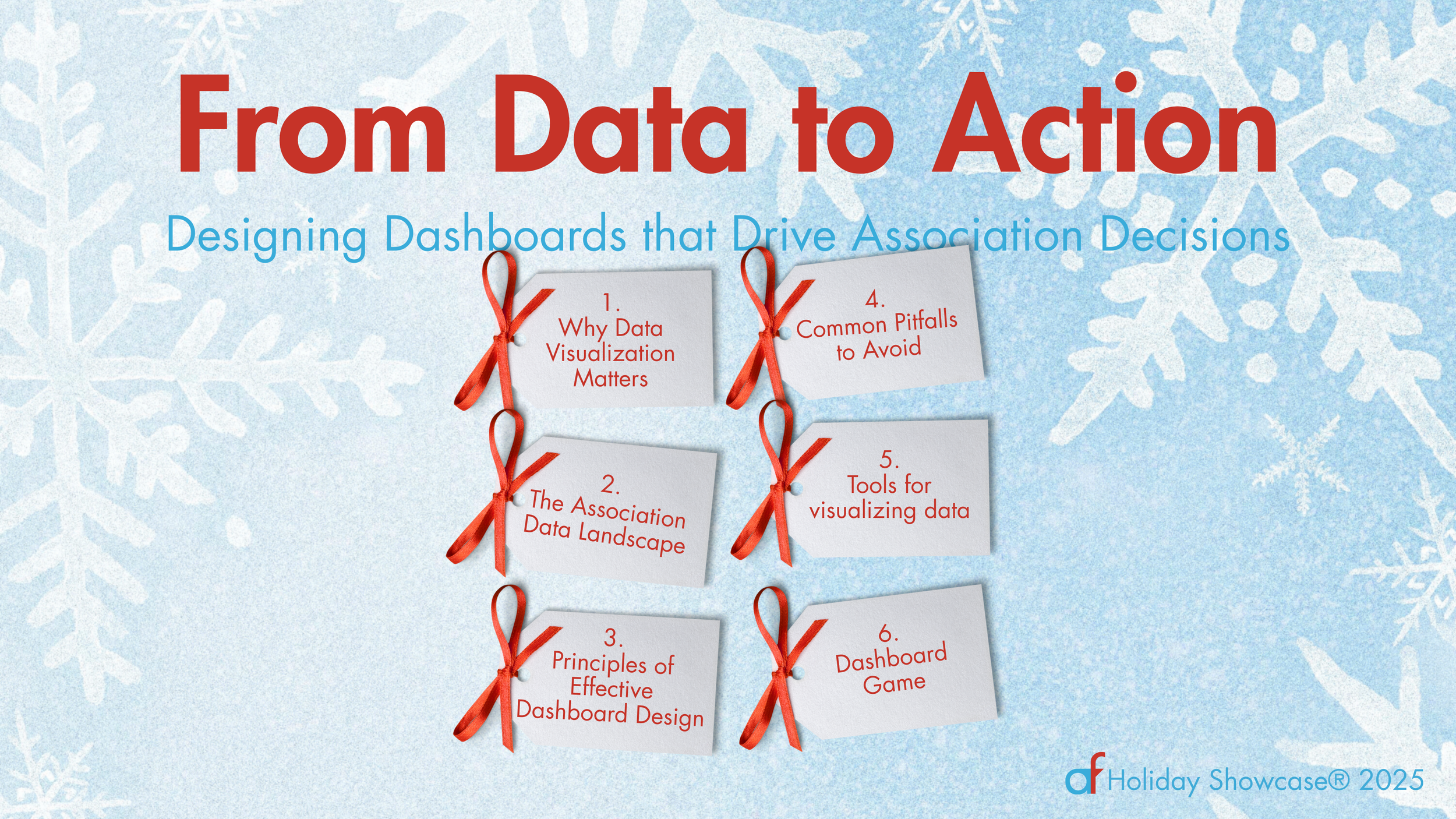 From Data to Action

Designing Dashboards that Drive Association Decisions

1.
Why Data Visualization Matters

2.
The Association Data Landscape

3.
Principles of Effective Dashboard Design

4.
Common Pitfalls to Avoid

5.
Tools for visualizing data

6.
Dashboard Game

af Holiday Showcase® 2025